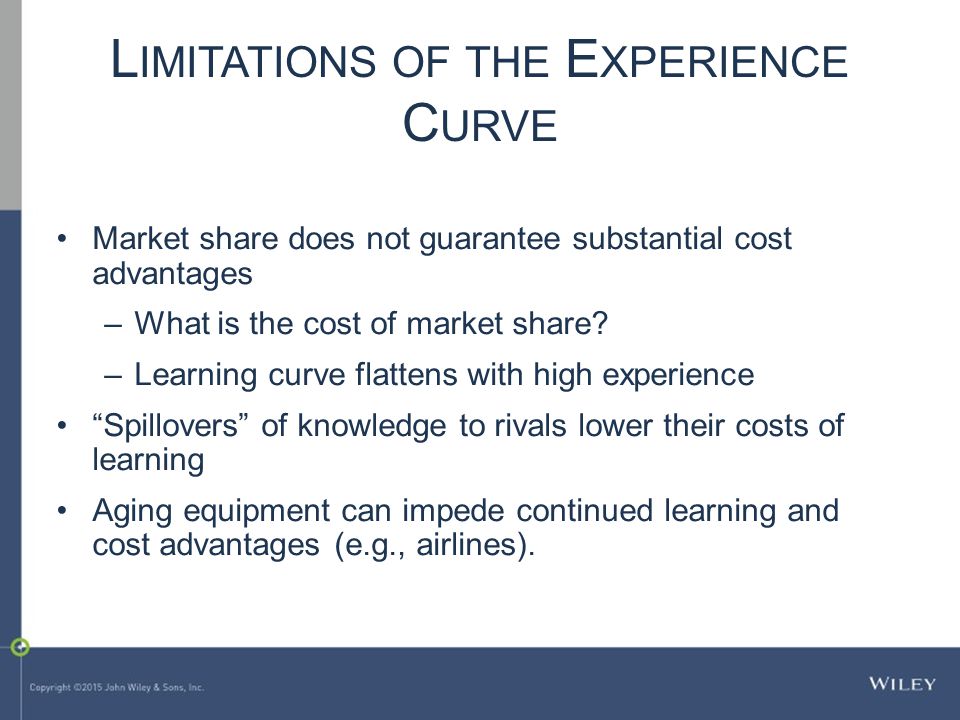 LIMITATIONS OF THE EXPERIENCE CURVE

• Market share does not guarantee substantial cost advantages
– What is the cost of market share?
– Learning curve flattens with high experience
• “Spillovers” of knowledge to rivals lower their costs of learning
• Aging equipment can impede continued learning and cost advantages (e.g., airlines).

Copyright ©2015 John Wiley & Sons, Inc.

WILEY